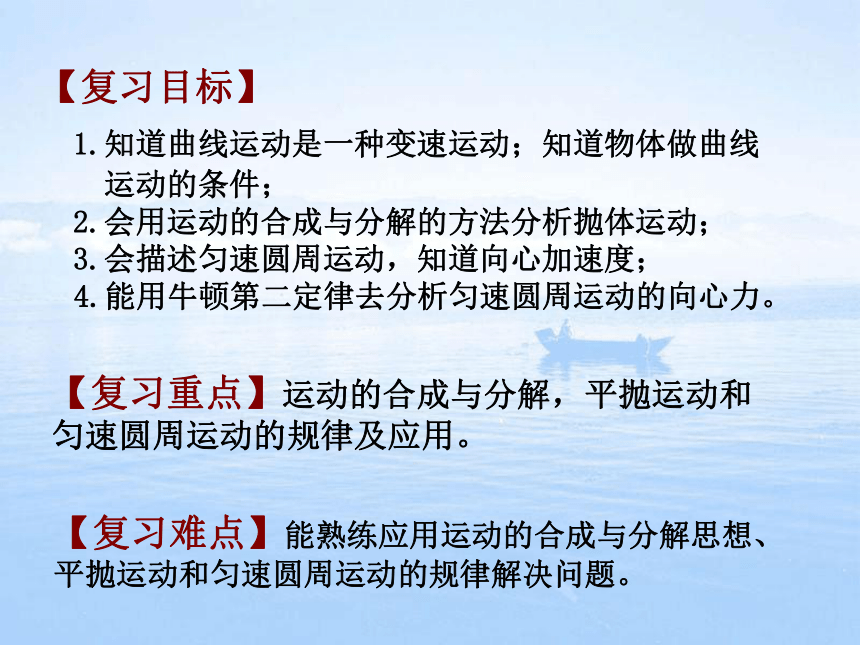 【复习目标】

1. 知道曲线运动是一种变速运动；知道物体做曲线运动的条件；
2. 会用运动的合成与分解的方法分析抛体运动；
3. 会描述匀速圆周运动，知道向心加速度；
4. 能用牛顿第二定律去分析匀速圆周运动的向心力。

【复习重点】运动的合成与分解，平抛运动和匀速圆周运动的规律及应用。

【复习难点】能熟练应用运动的合成与分解思想、平抛运动和匀速圆周运动的规律解决问题。